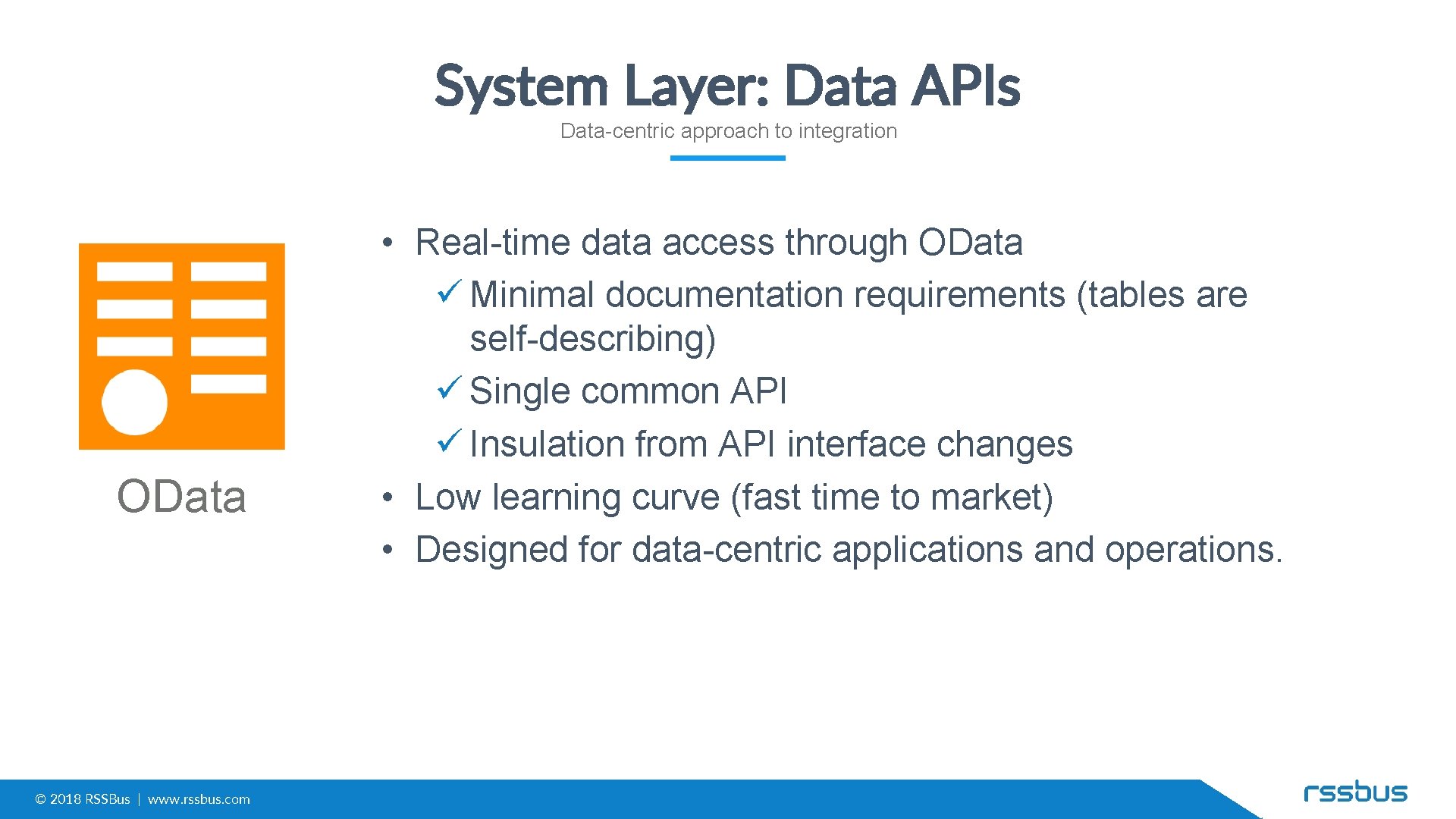 System Layer: Data APIs

Data-centric approach to integration

OData

• Real-time data access through OData
✓ Minimal documentation requirements (tables are self-describing)
✓ Single common API
✓ Insulation from API interface changes
• Low learning curve (fast time to market)
• Designed for data-centric applications and operations.

© 2018 RSSBus | www.rssbus.com

rssbus